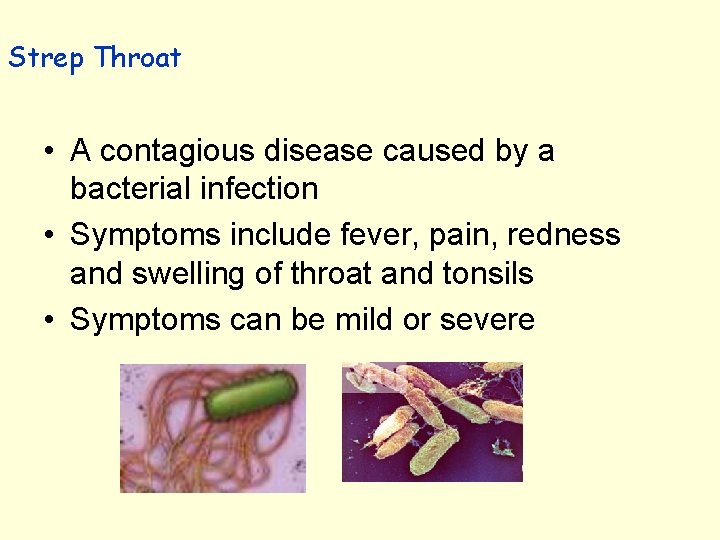 Strep Throat

• A contagious disease caused by a bacterial infection
• Symptoms include fever, pain, redness and swelling of throat and tonsils
• Symptoms can be mild or severe